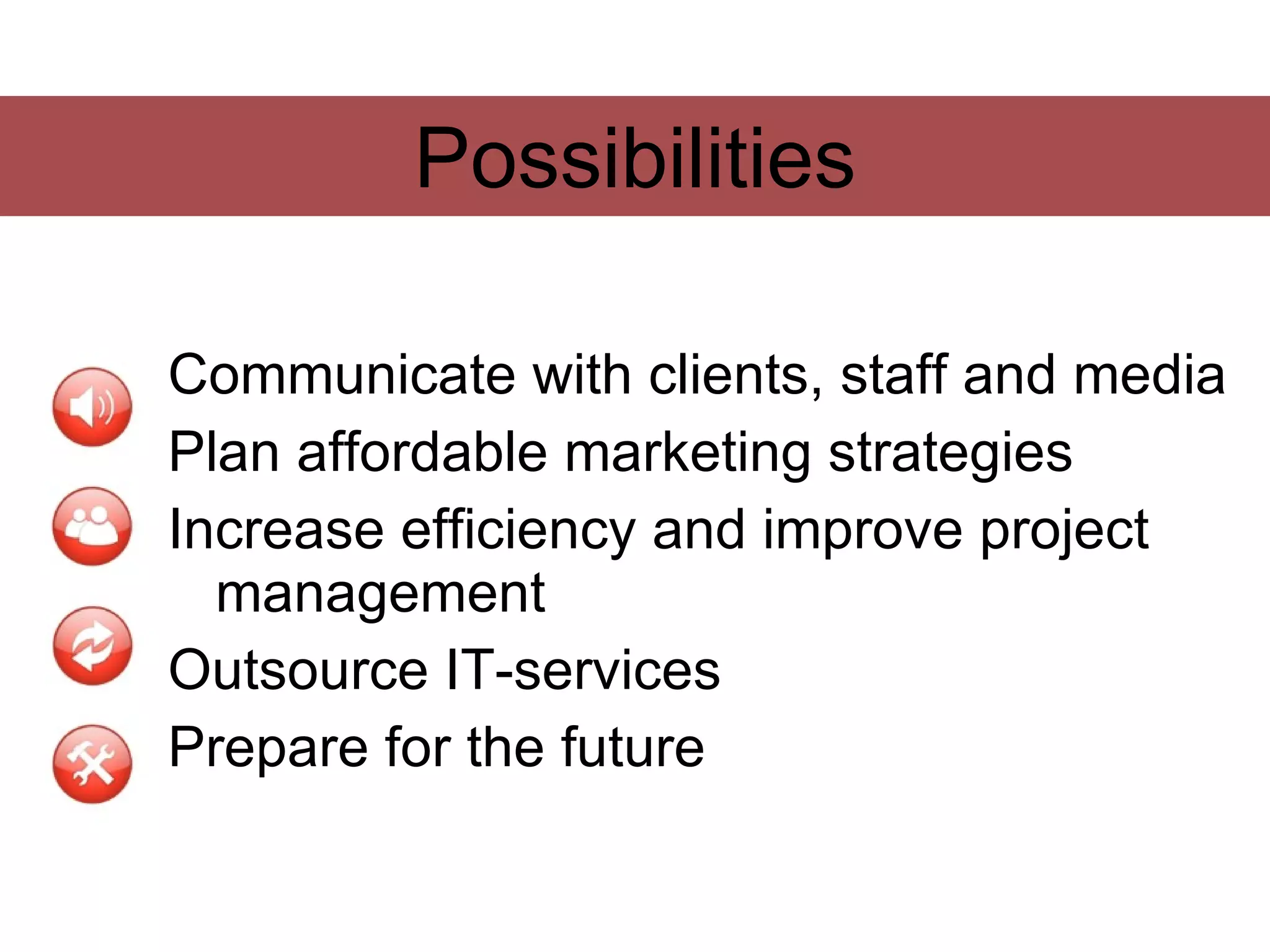 Possibilities

Communicate with clients, staff and media

Plan affordable marketing strategies

Increase efficiency and improve project management

Outsource IT-services

Prepare for the future